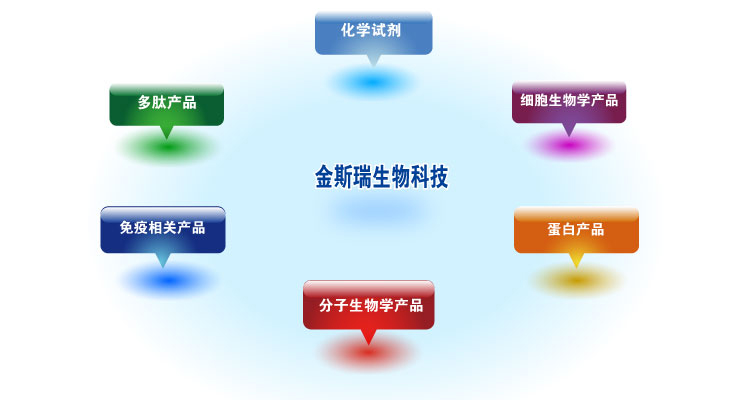 化学试剂

多肽产品

细胞生物学产品

金斯瑞生物科技

免疫相关产品

蛋白产品

分子生物学产品